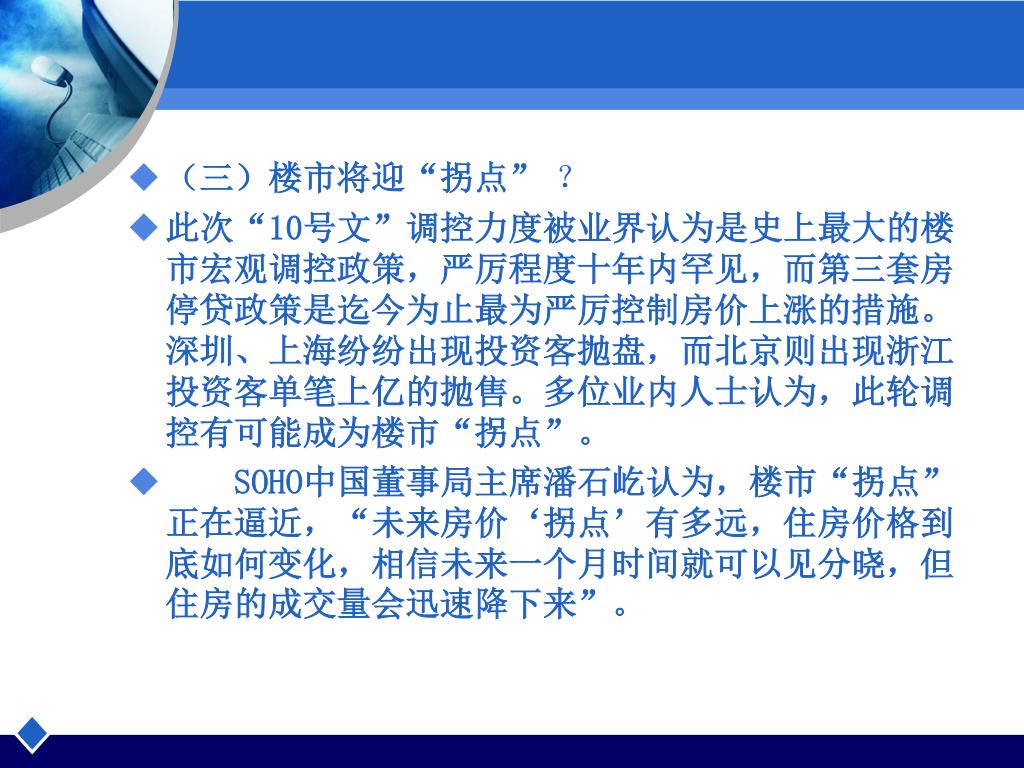 ◆（三）楼市将迎“拐点”？

◆此次“10号文”调控力度被业界认为是史上最大的楼市宏观调控政策，严厉程度十年内罕见，而第三套房停贷政策是迄今为止最为严厉控制房价上涨的措施。深圳、上海纷纷出现投资客抛盘，而北京则出现浙江投资客单笔上亿的抛售。多位业内人士认为，此轮调控有可能成为楼市“拐点”。

◆　　SOHO中国董事局主席潘石屹认为，楼市“拐点”正在逼近，“未来房价‘拐点’有多远，住房价格到底如何变化，相信未来一个月时间就可以见分晓，但住房的成交量会迅速降下来”。